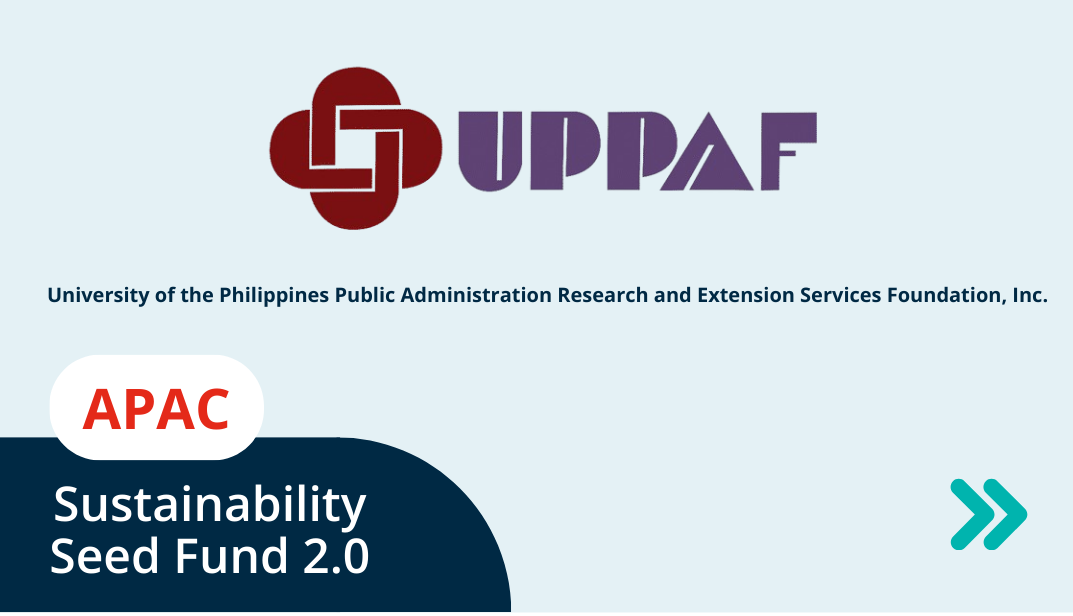 UPPAF

University of the Philippines Public Administration Research and Extension Services Foundation, Inc.

APAC

Sustainability Seed Fund 2.0